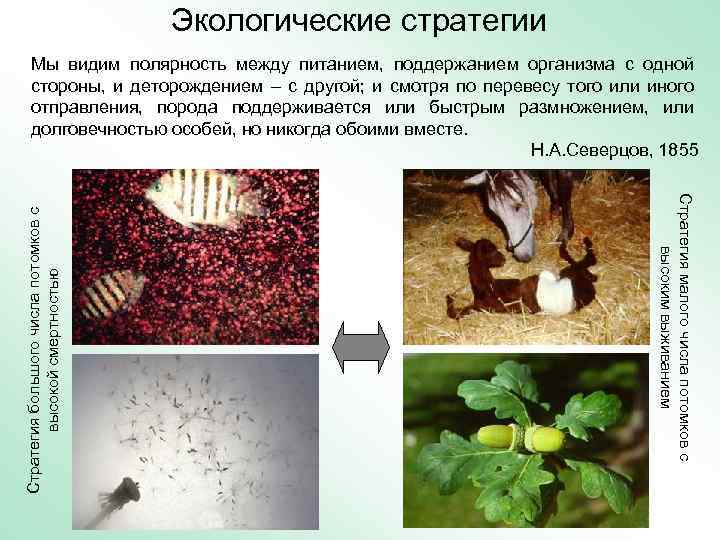 Экологические стратегии

Мы видим полярность между питанием, поддержанием организма с одной стороны, и деторождением – с другой; и смотря по перевесу того или иного отправления, порода поддерживается или быстрым размножением, или долговечностью особей, но никогда обоими вместе.

Н.А.Северцов, 1855

Стратегия большого числа потомков с высокой смертностью

Стратегия малого числа потомков с высоким выживанием